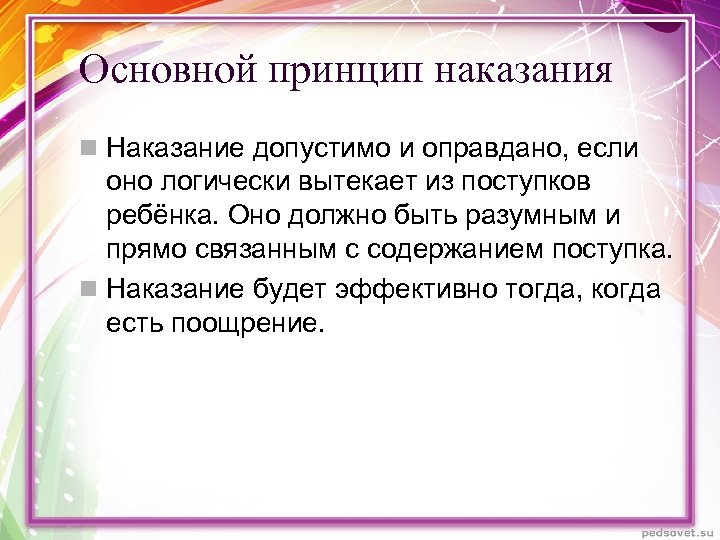 Основной принцип наказания

Наказание допустимо и оправдано, если оно логически вытекает из поступков ребёнка. Оно должно быть разумным и прямо связанным с содержанием поступка.

Наказание будет эффективно тогда, когда есть поощрение.

pedsovet.su